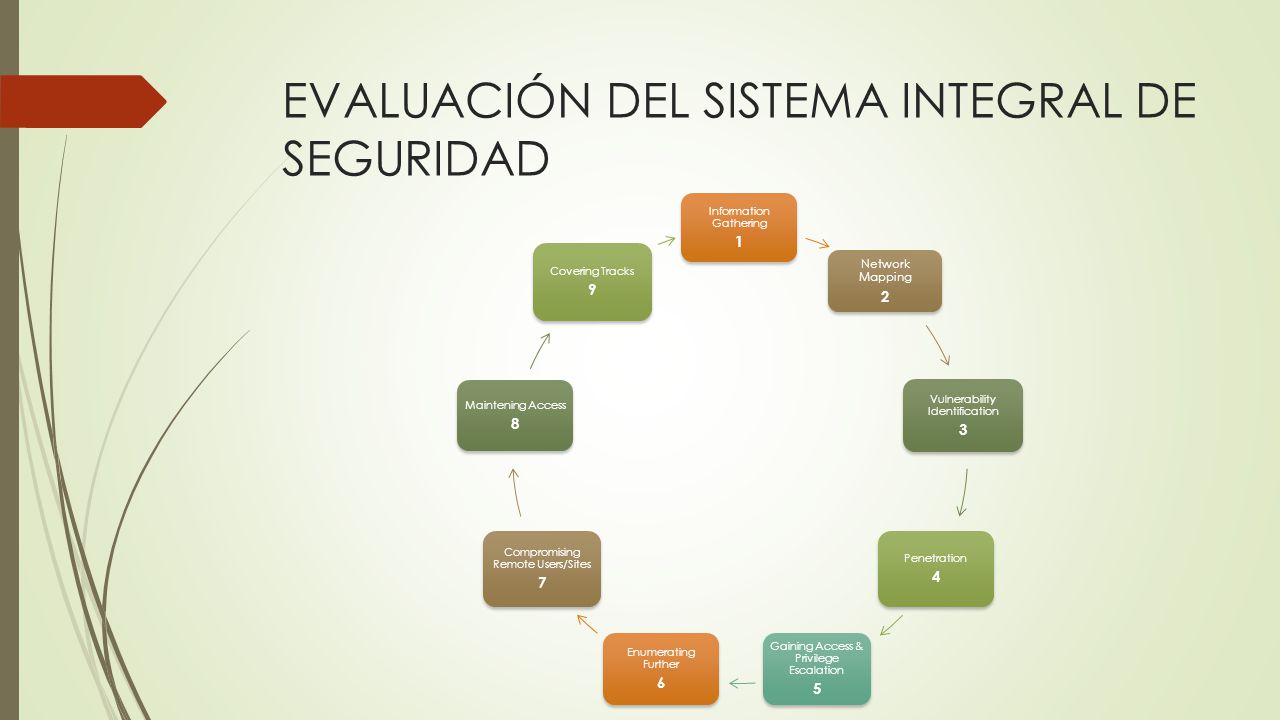 EVALUACIÓN DEL SISTEMA INTEGRAL DE SEGURIDAD

Information Gathering
1

Network Mapping
2

Vulnerability Identification
3

Penetration
4

Gaining Access & Privilege Escalation
5

Enumerating Further
6

Compromising Remote Users/Sites
7

Maintening Access
8

Covering Tracks
9